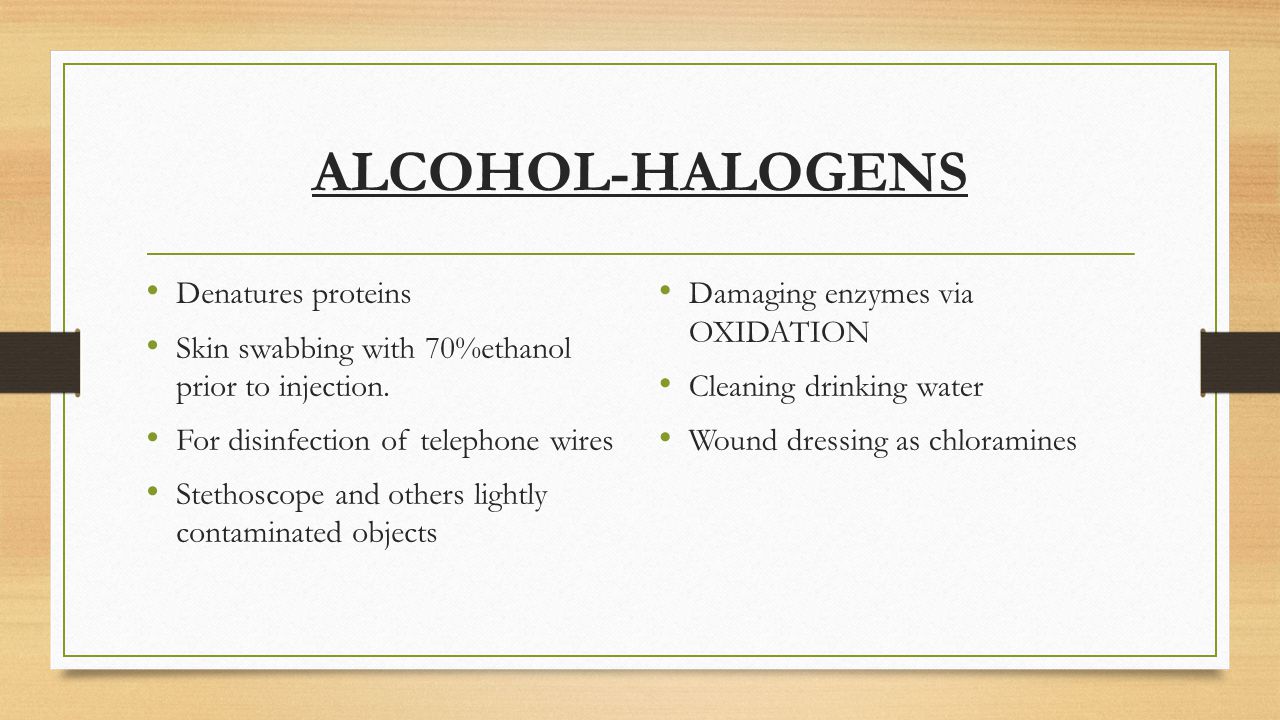 ALCOHOL-HALOGENS

• Denatures proteins
• Skin swabbing with 70%ethanol prior to injection.
• For disinfection of telephone wires
• Stethoscope and others lightly contaminated objects

• Damaging enzymes via OXIDATION
• Cleaning drinking water
• Wound dressing as chloramines